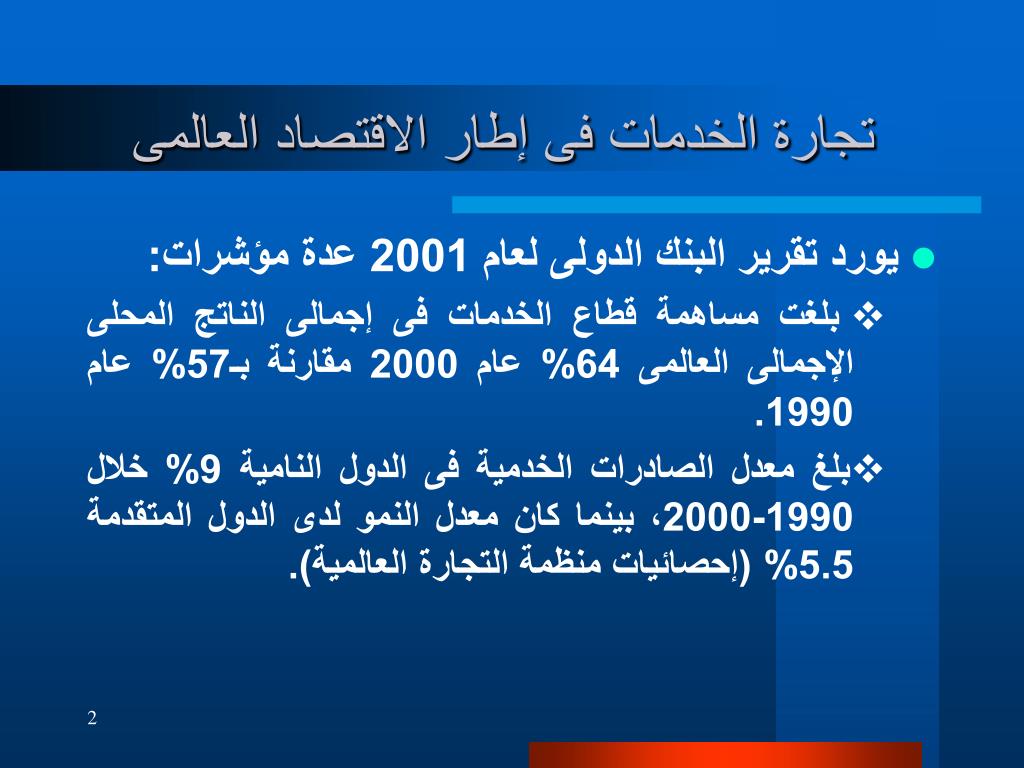 تجارة الخدمات فى إطار الاقتصاد العالمى

● يورد تقرير البنك الدولى لعام 2001 عدة مؤشرات:

❖ بلغت مساهمة قطاع الخدمات فى إجمالى الناتج المحلى الإجمالى العالمى 64% عام 2000 مقارنة بـ57% عام 1990.

❖بلغ معدل الصادرات الخدمية فى الدول النامية 9% خلال 1990-2000، بينما كان معدل النمو لدى الدول المتقدمة 5.5% (إحصائيات منظمة التجارة العالمية).

2